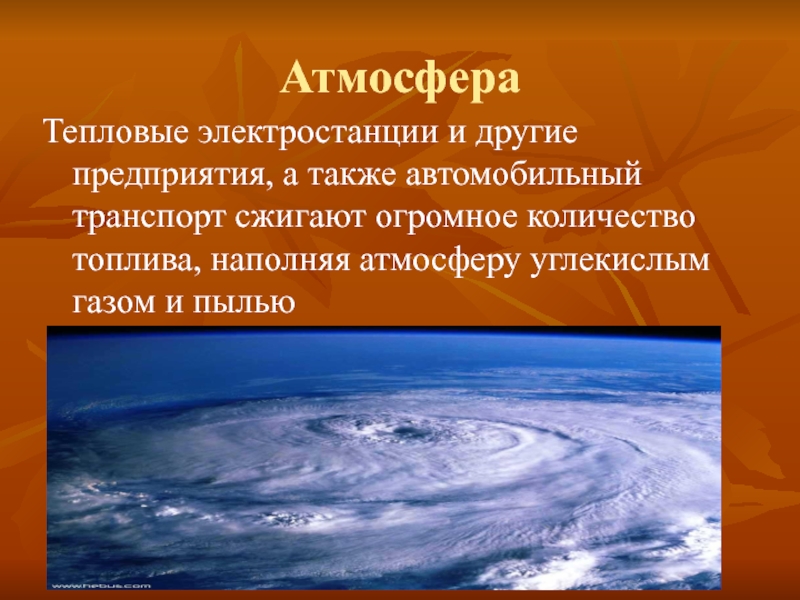 Атмосфера

Тепловые электростанции и другие предприятия, а также автомобильный транспорт сжигают огромное количество топлива, наполняя атмосферу углекислым газом и пылью

www.hebus.com